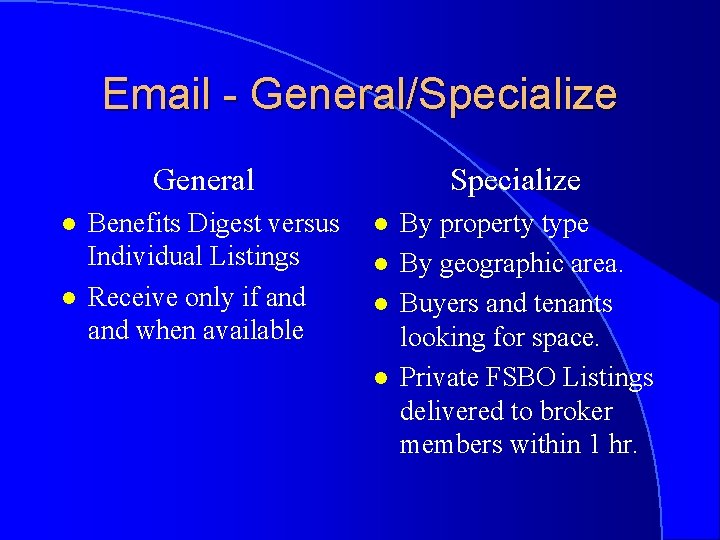 Email - General/Specialize

General

- Benefits Digest versus Individual Listings
- Receive only if and and when available

Specialize

- By property type
- By geographic area.
- Buyers and tenants looking for space.
- Private FSBO Listings delivered to broker members within 1 hr.